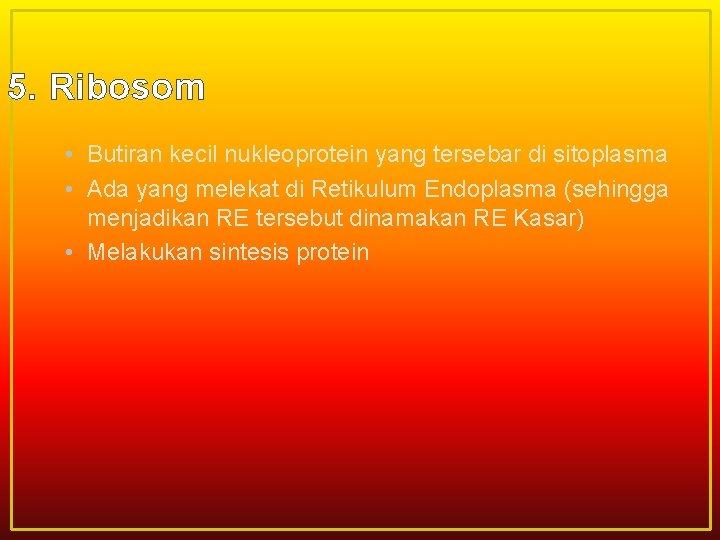 5. Ribosom

• Butiran kecil nukleoprotein yang tersebar di sitoplasma
• Ada yang melekat di Retikulum Endoplasma (sehingga menjadikan RE tersebut dinamakan RE Kasar)
• Melakukan sintesis protein